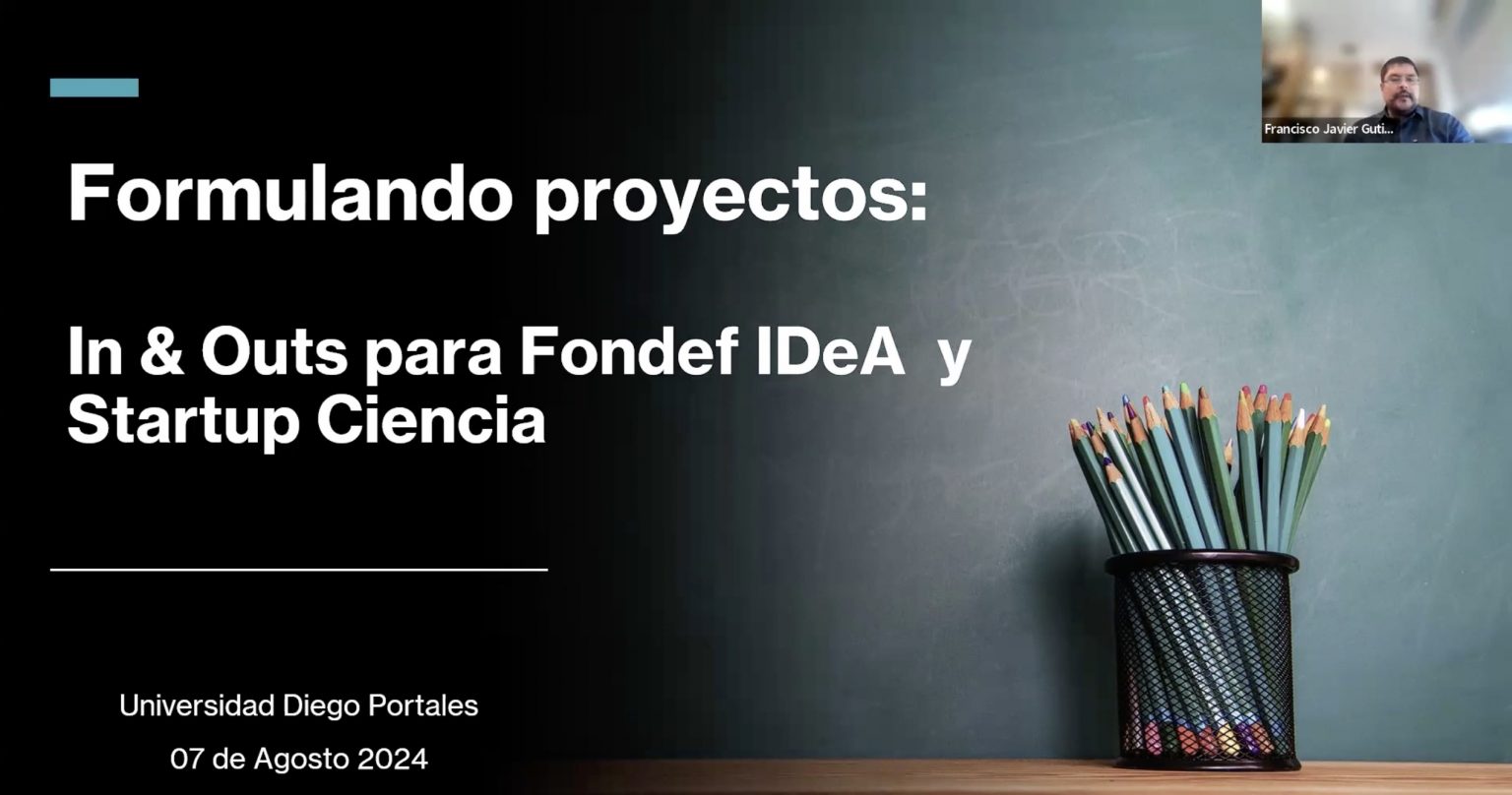 Francisco Javier Guti...

Formulando proyectos:

In & Outs para Fondef IDeA y Startup Ciencia

Universidad Diego Portales

07 de Agosto 2024